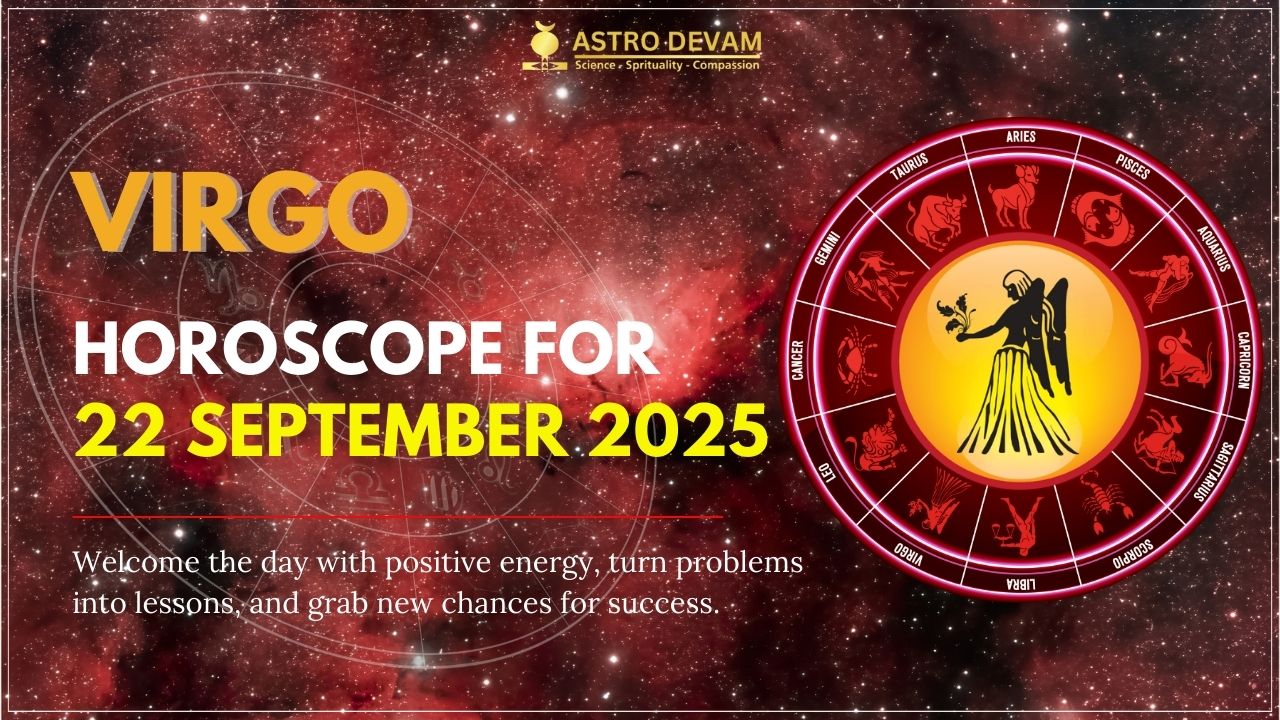 ASTRO DEVAM
Science - Sprituality - Compassion

VIRGO
HOROSCOPE FOR
22 SEPTEMBER 2025

Welcome the day with positive energy, turn problems into lessons, and grab new chances for success.

ARIES
PISCES
AQUARIUS
CAPRICORN
SAGITTARIUS
SCORPIO
LIBRA
VIRGO
LEO
CANCER
GEMINI
TAURUS